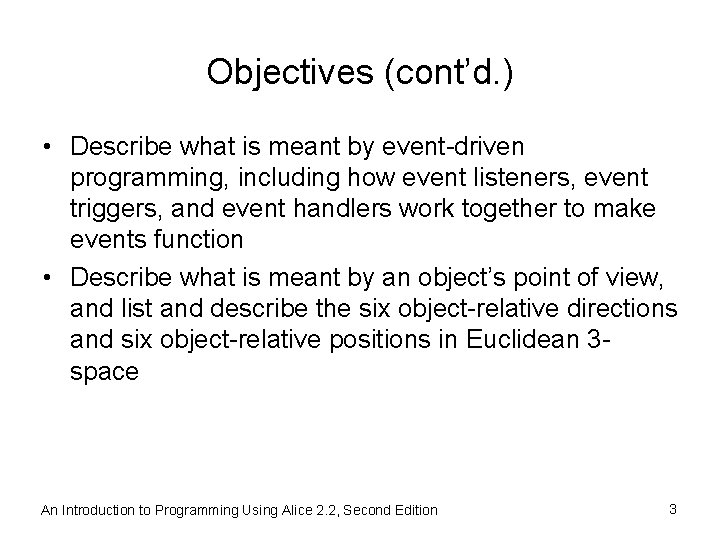 Objectives (cont'd.)

• Describe what is meant by event-driven programming, including how event listeners, event triggers, and event handlers work together to make events function

• Describe what is meant by an object's point of view, and list and describe the six object-relative directions and six object-relative positions in Euclidean 3-space

An Introduction to Programming Using Alice 2.2, Second Edition

3